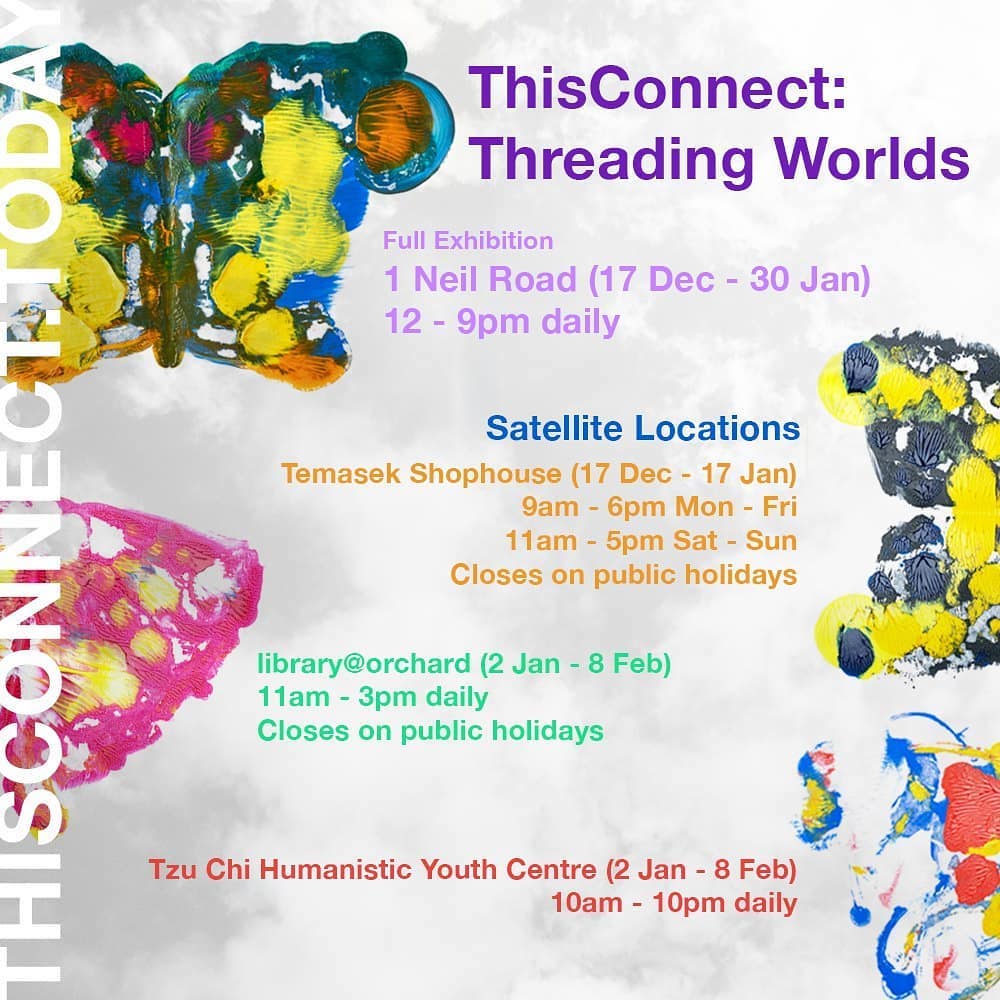 THISCONNECT.TODAY

ThisConnect: Threading Worlds

Full Exhibition
1 Neil Road (17 Dec - 30 Jan)
12 - 9pm daily

Satellite Locations
Temasek Shophouse (17 Dec - 17 Jan)
9am - 6pm Mon - Fri
11am - 5pm Sat - Sun
Closes on public holidays

library@orchard (2 Jan - 8 Feb)
11am - 3pm daily
Closes on public holidays

Tzu Chi Humanistic Youth Centre (2 Jan - 8 Feb)
10am - 10pm daily